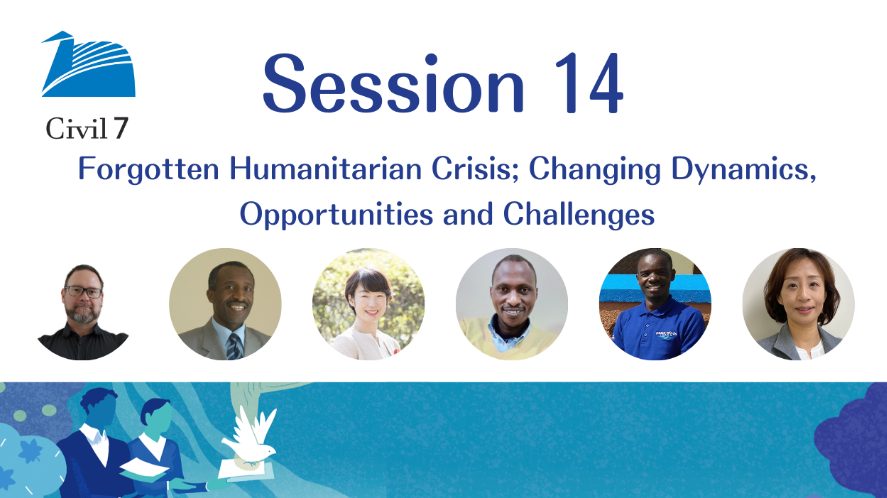 Civil 7

Session 14

Forgotten Humanitarian Crisis; Changing Dynamics, Opportunities and Challenges